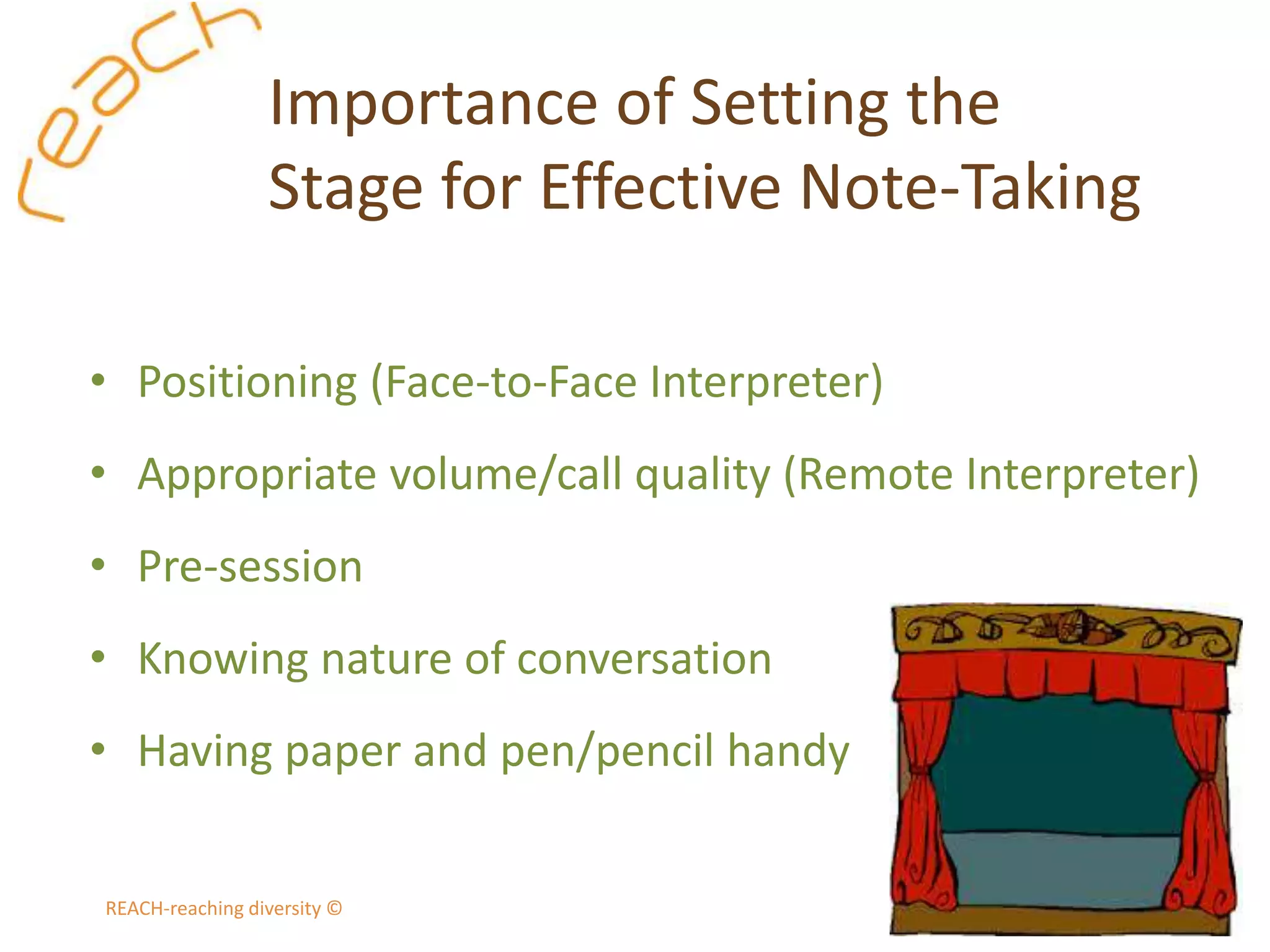 reach

Importance of Setting the Stage for Effective Note-Taking

• Positioning (Face-to-Face Interpreter)
• Appropriate volume/call quality (Remote Interpreter)
• Pre-session
• Knowing nature of conversation
• Having paper and pen/pencil handy

REACH-reaching diversity ©